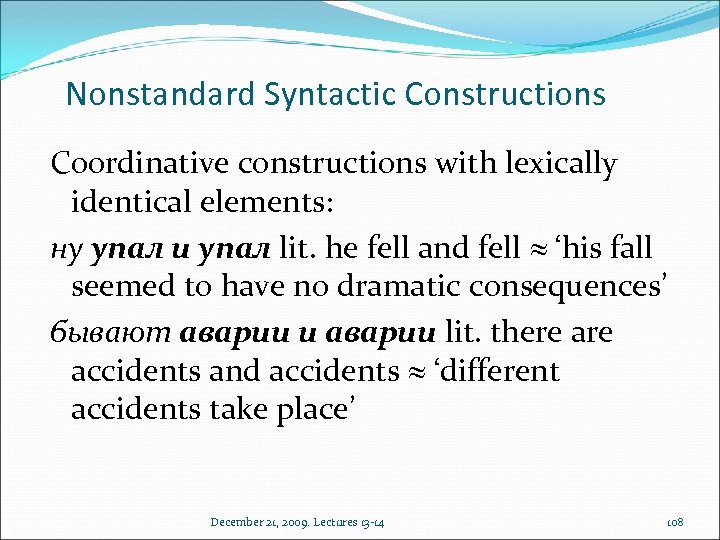 Nonstandard Syntactic Constructions

Coordinative constructions with lexically identical elements:

ну упал и упал lit. he fell and fell ≈ ‘his fall seemed to have no dramatic consequences’

бывают аварии и аварии lit. there are accidents and accidents ≈ ‘different accidents take place’

December 21, 2009. Lectures 13-14

108